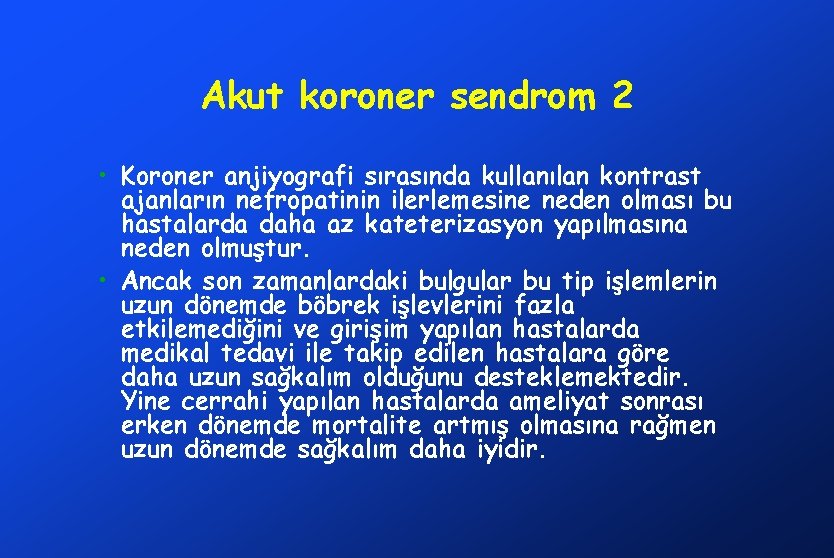 Akut koroner sendrom 2

• Koroner anjiyografi sırasında kullanılan kontrast ajanların nefropatinin ilerlemesine neden olması bu hastalarda daha az kateterizasyon yapılmasına neden olmuştur.

• Ancak son zamanlardaki bulgular bu tip işlemlerin uzun dönemde böbrek işlevlerini fazla etkilemediğini ve girişim yapılan hastalarda medikal tedavi ile takip edilen hastalara göre daha uzun sağkalım olduğunu desteklemektedir. Yine cerrahi yapılan hastalarda ameliyat sonrası erken dönemde mortalite artmış olmasına rağmen uzun dönemde sağkalım daha iyidir.